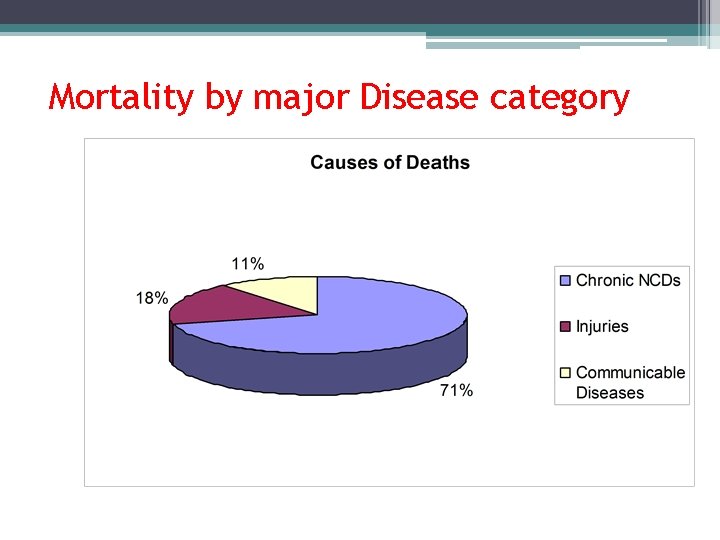 Mortality by major Disease category

Causes of Deaths

11%

18%

71%

Chronic NCDs

Injuries

Communicable Diseases